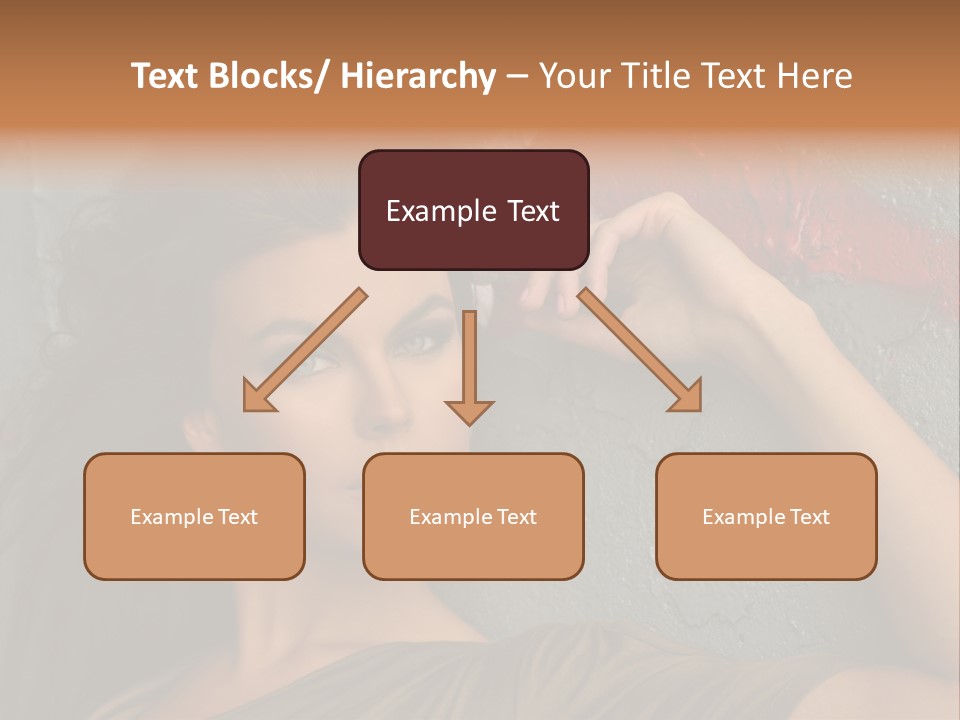 Text Blocks/ Hierarchy – Your Title Text Here

Example Text

Example Text

Example Text

Example Text